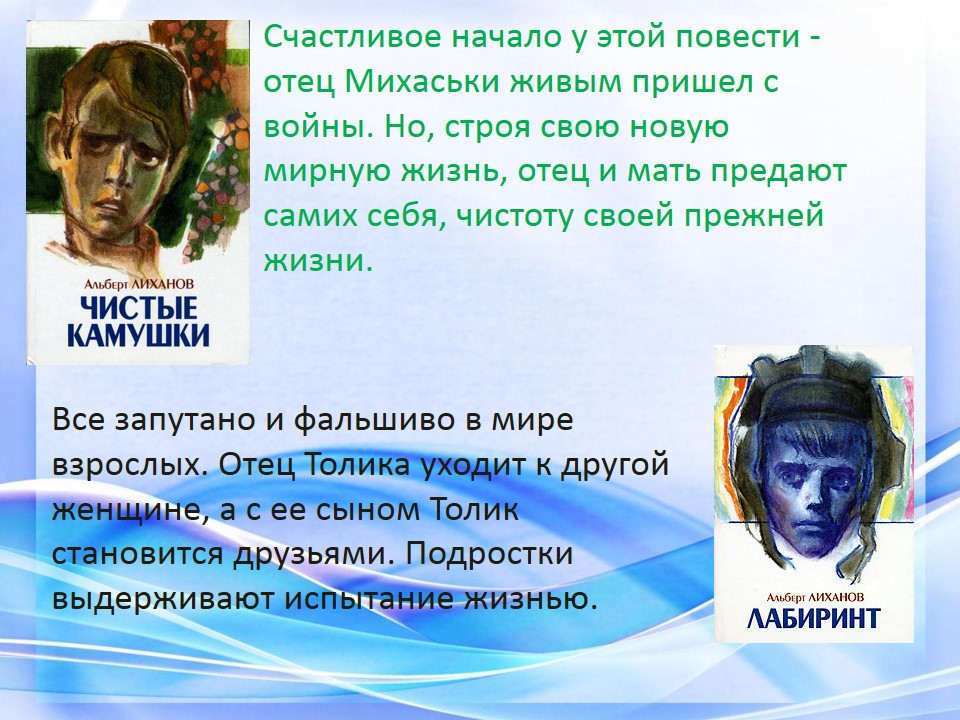 Альберт ЛИХАНОВ
ЧИСТЫЕ КАМУШКИ

Счастливое начало у этой повести - отец Михаськи живым пришел с войны. Но, строя свою новую мирную жизнь, отец и мать предают самих себя, чистоту своей прежней жизни.

Все запутано и фальшиво в мире взрослых. Отец Толика уходит к другой женщине, а с ее сыном Толик становится друзьями. Подростки выдерживают испытание жизнью.

Альберт ЛИХАНОВ
ЛАБИРИНТ